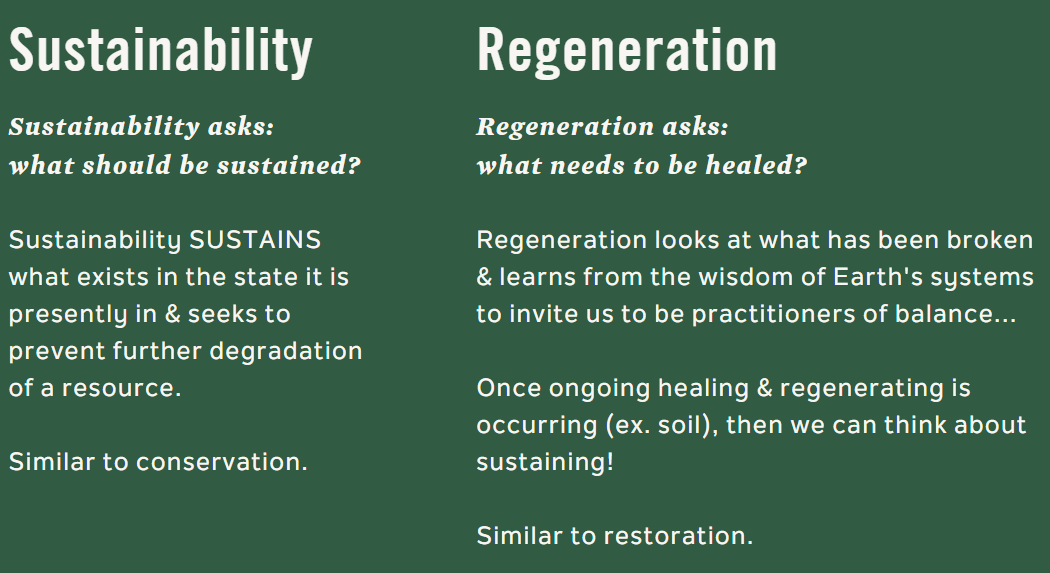 Sustainability

Sustainability asks:
what should be sustained?

Sustainability SUSTAINS what exists in the state it is presently in & seeks to prevent further degradation of a resource.

Similar to conservation.

Regeneration

Regeneration asks:
what needs to be healed?

Regeneration looks at what has been broken & learns from the wisdom of Earth's systems to invite us to be practitioners of balance...

Once ongoing healing & regenerating is occurring (ex. soil), then we can think about sustaining!

Similar to restoration.